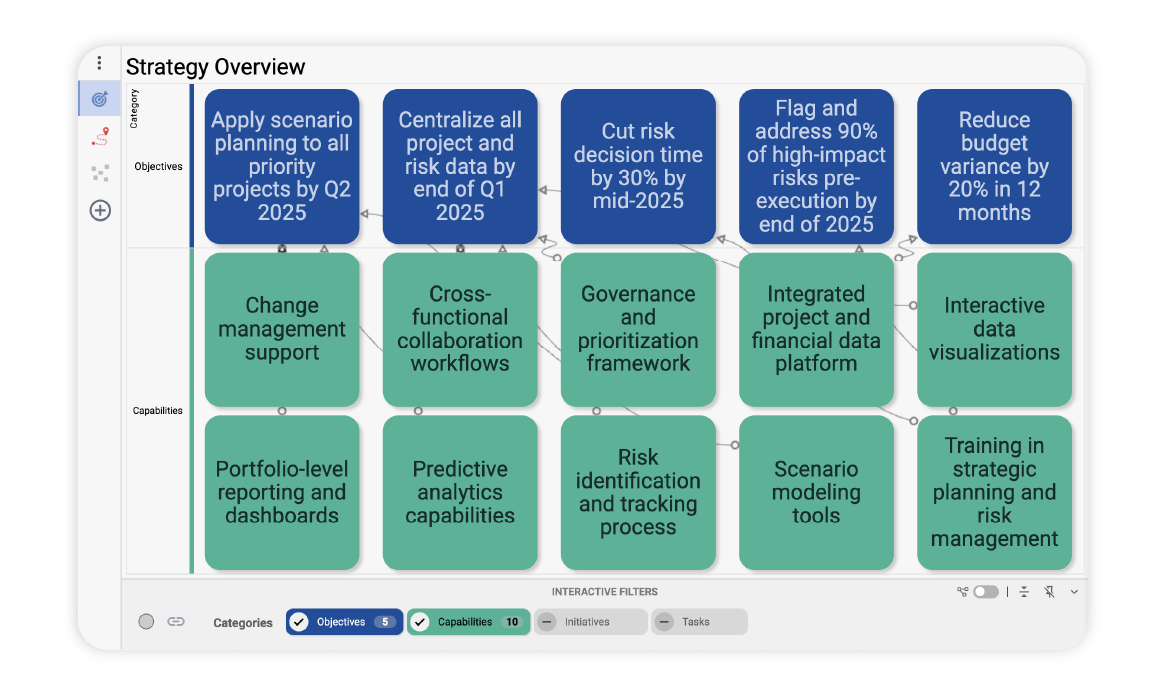 Strategy Overview

Category

Objectives

Apply scenario planning to all priority projects by Q2 2025

Centralize all project and risk data by end of Q1 2025

Cut risk decision time by 30% by mid-2025

Flag and address 90% of high-impact risks pre-execution by end of 2025

Reduce budget variance by 20% in 12 months

Capabilities

Change management support

Cross-functional collaboration workflows

Governance and prioritization framework

Integrated project and financial data platform

Interactive data visualizations

Portfolio-level reporting and dashboards

Predictive analytics capabilities

Risk identification and tracking process

Scenario modeling tools

Training in strategic planning and risk management

INTERACTIVE FILTERS

Categories

Objectives 5

Capabilities 10

Initiatives

Tasks